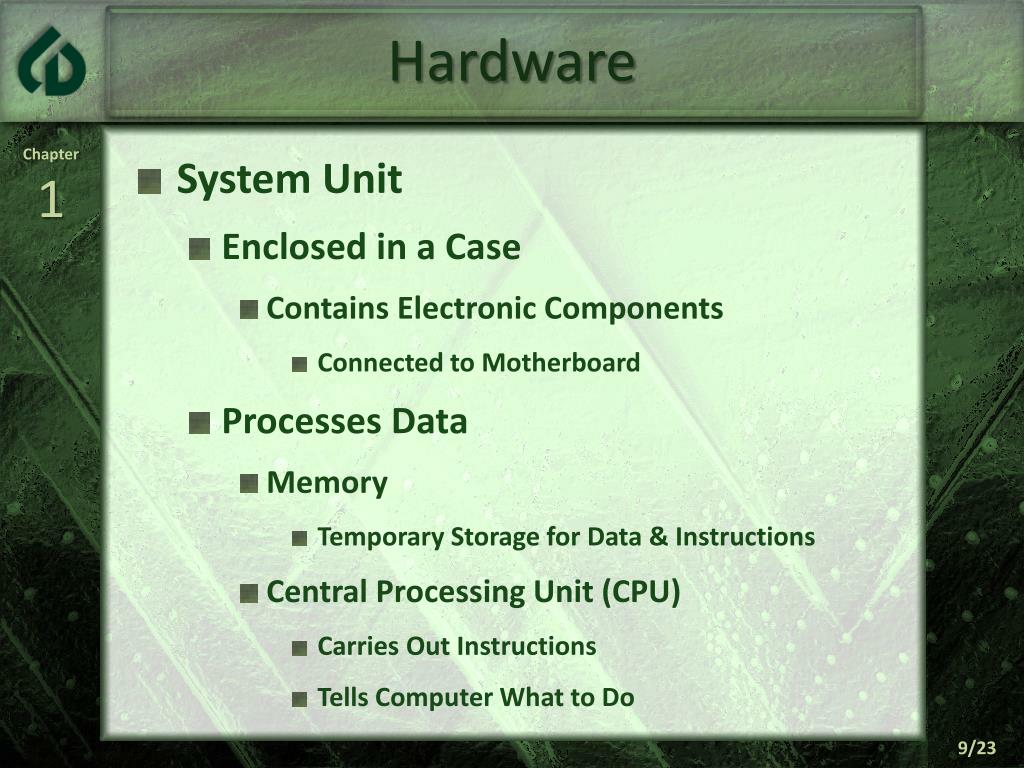 Hardware

Chapter
1

System Unit

Enclosed in a Case

Contains Electronic Components

Connected to Motherboard

Processes Data

Memory

Temporary Storage for Data & Instructions

Central Processing Unit (CPU)

Carries Out Instructions

Tells Computer What to Do

9/23